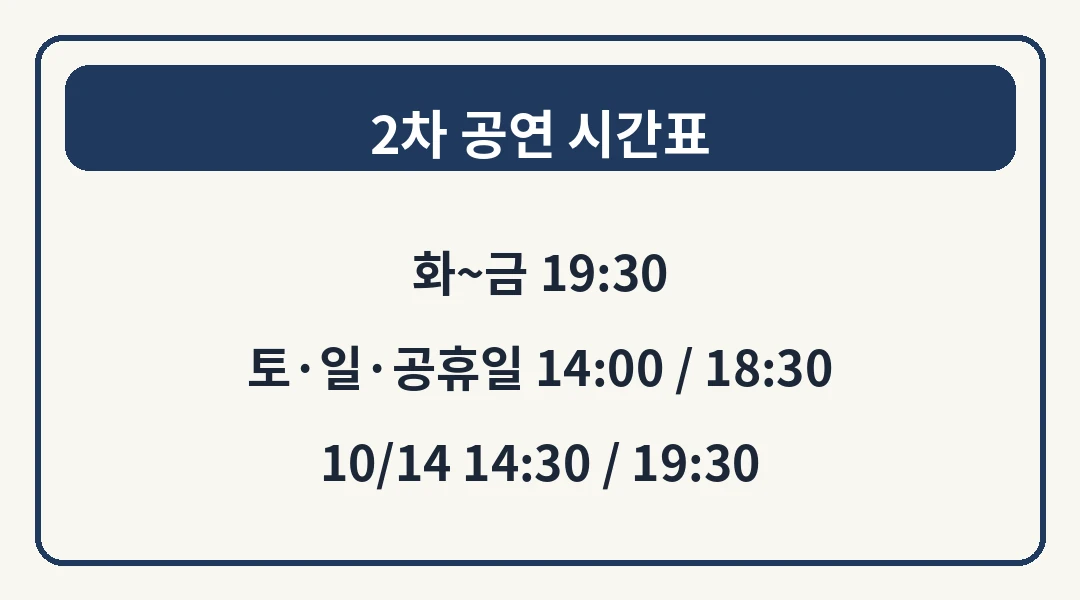 2차 공연 시간표

화~금 19:30

토·일·공휴일 14:00 / 18:30

10/14 14:30 / 19:30